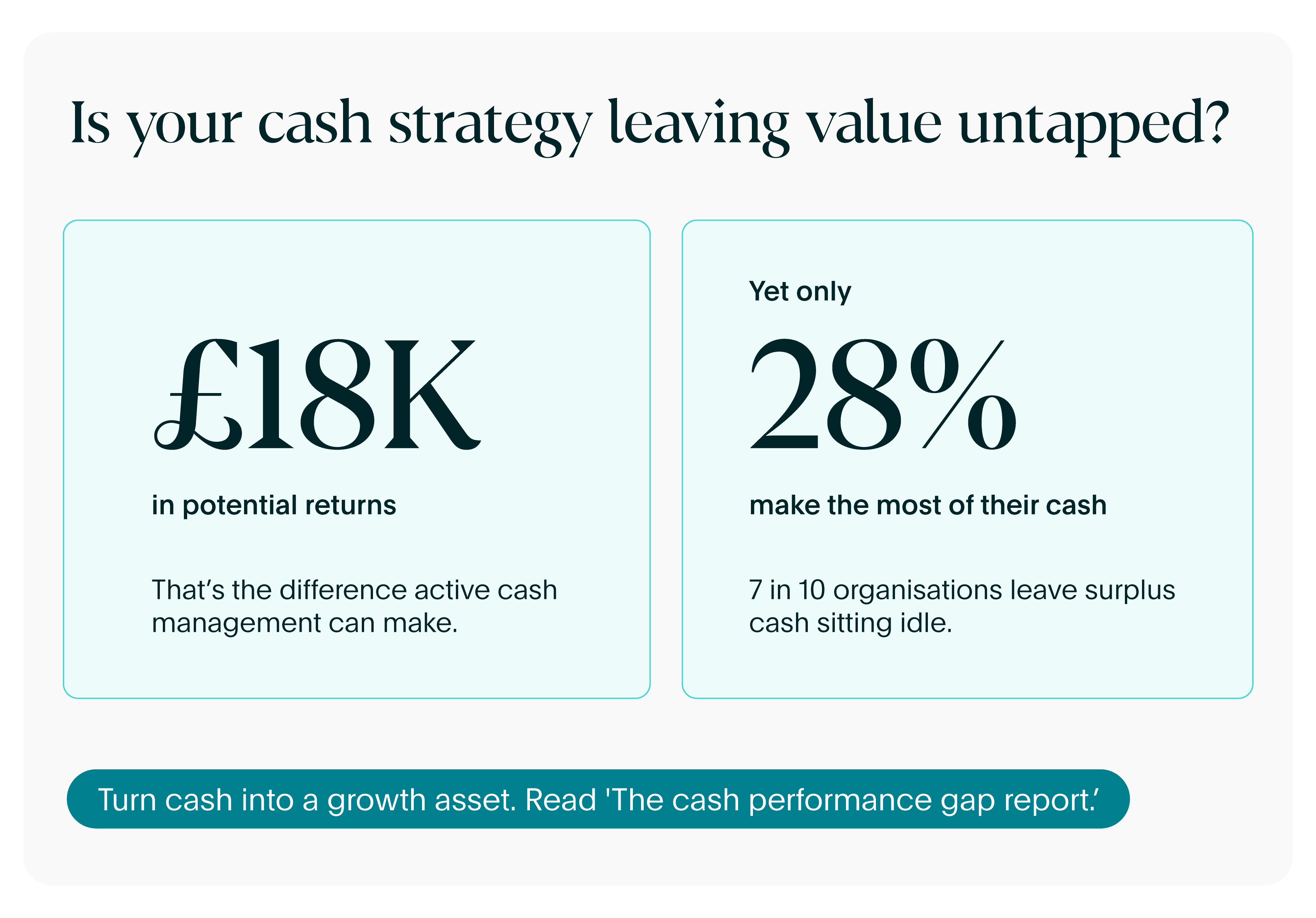 Is your cash strategy leaving value untapped?

£18K

in potential returns

That's the difference active cash management can make.

Yet only

28%

make the most of their cash

7 in 10 organisations leave surplus cash sitting idle.

Turn cash into a growth asset. Read 'The cash performance gap report.'